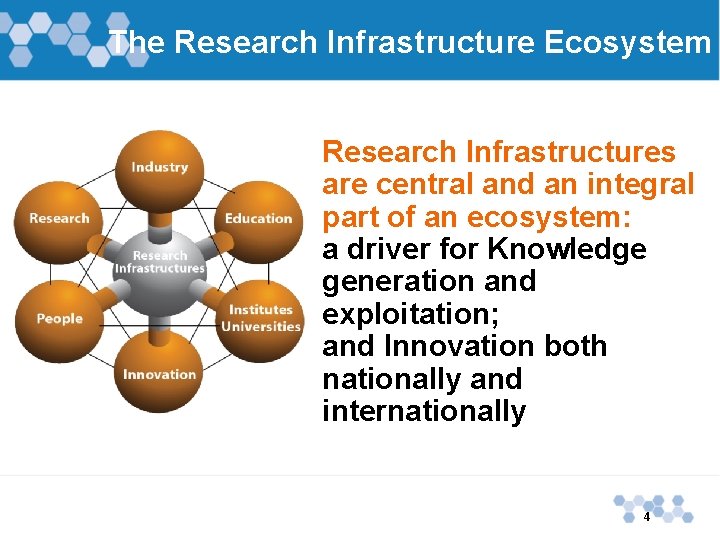 The Research Infrastructure Ecosystem

Industry

Research

Education

Research Infrastructures

People

Institutes Universities

Innovation

Research Infrastructures are central and an integral part of an ecosystem:
a driver for Knowledge generation and exploitation;
and Innovation both nationally and internationally

4